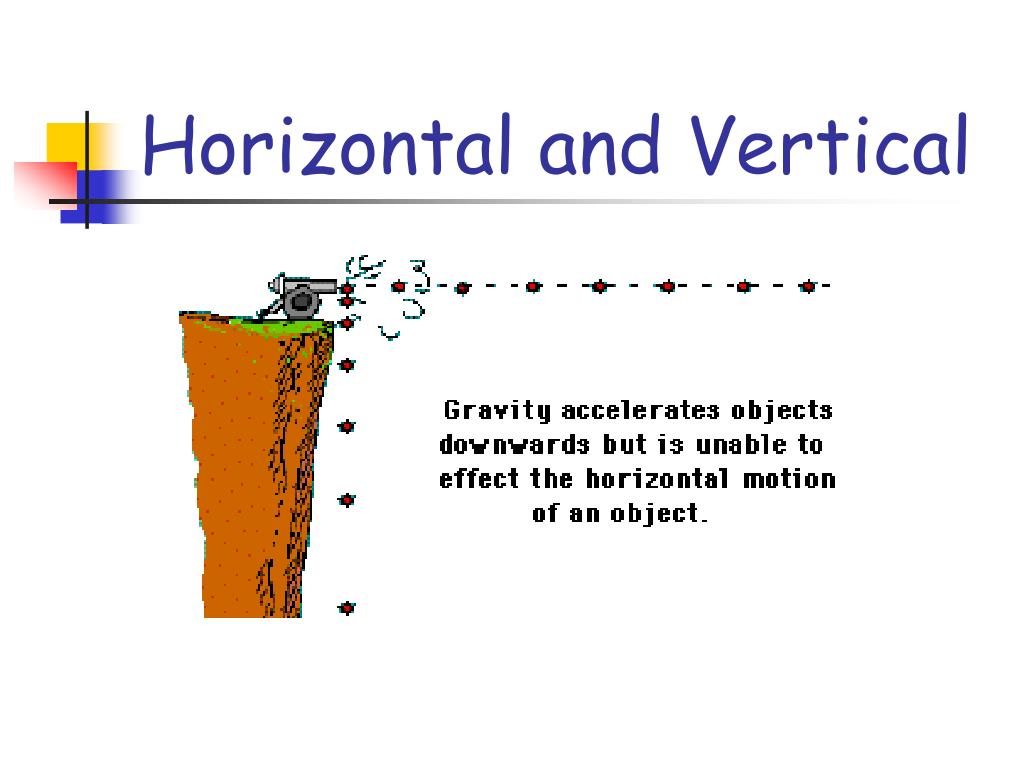 Horizontal and Vertical

Gravity accelerates objects downwards but is unable to effect the horizontal motion of an object.